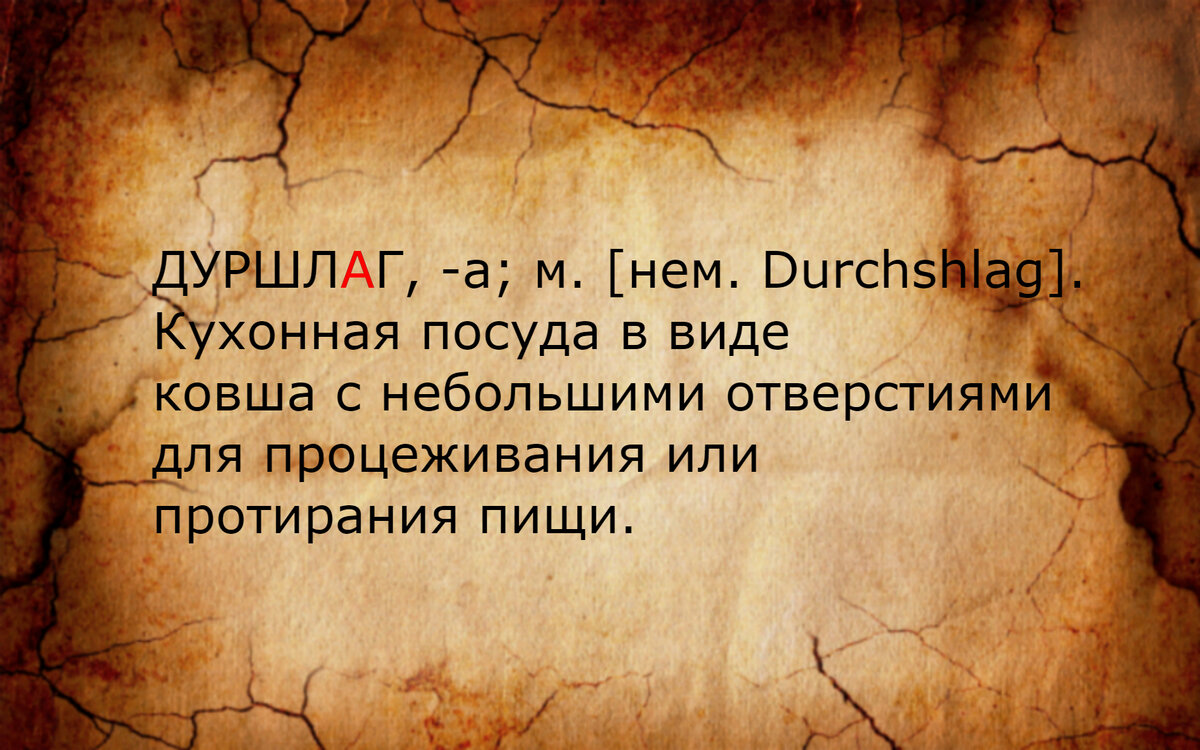 ДУРШЛАГ, -а; м. [нем. Durchshlag]. Кухонная посуда в виде ковша с небольшими отверстиями для процеживания или протирания пищи.